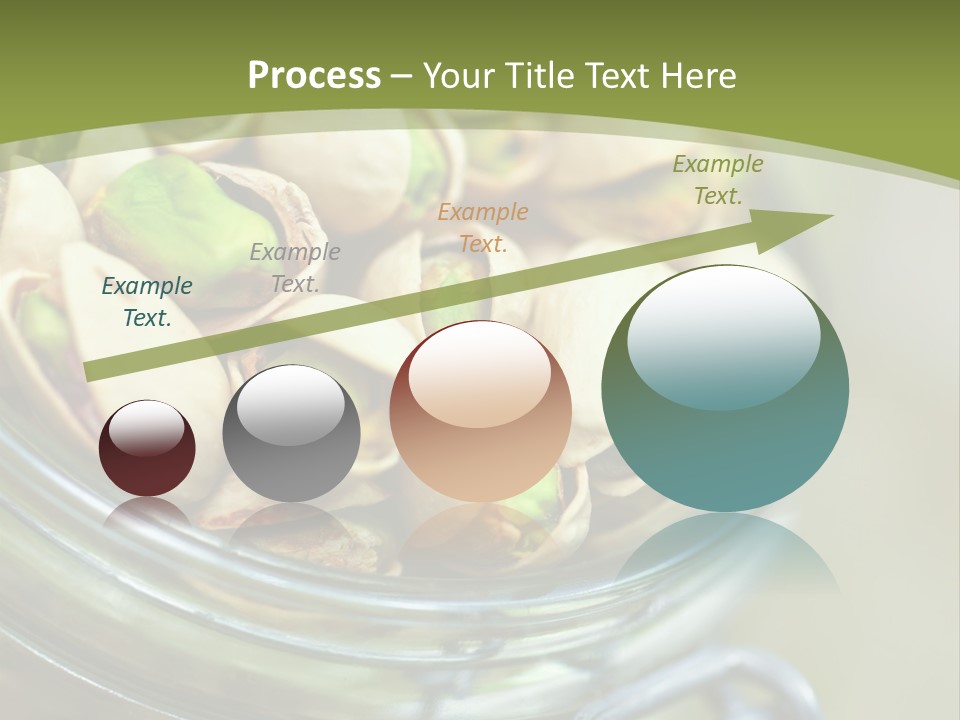 Process – Your Title Text Here

Example Text.

Example Text.

Example Text.

Example Text.